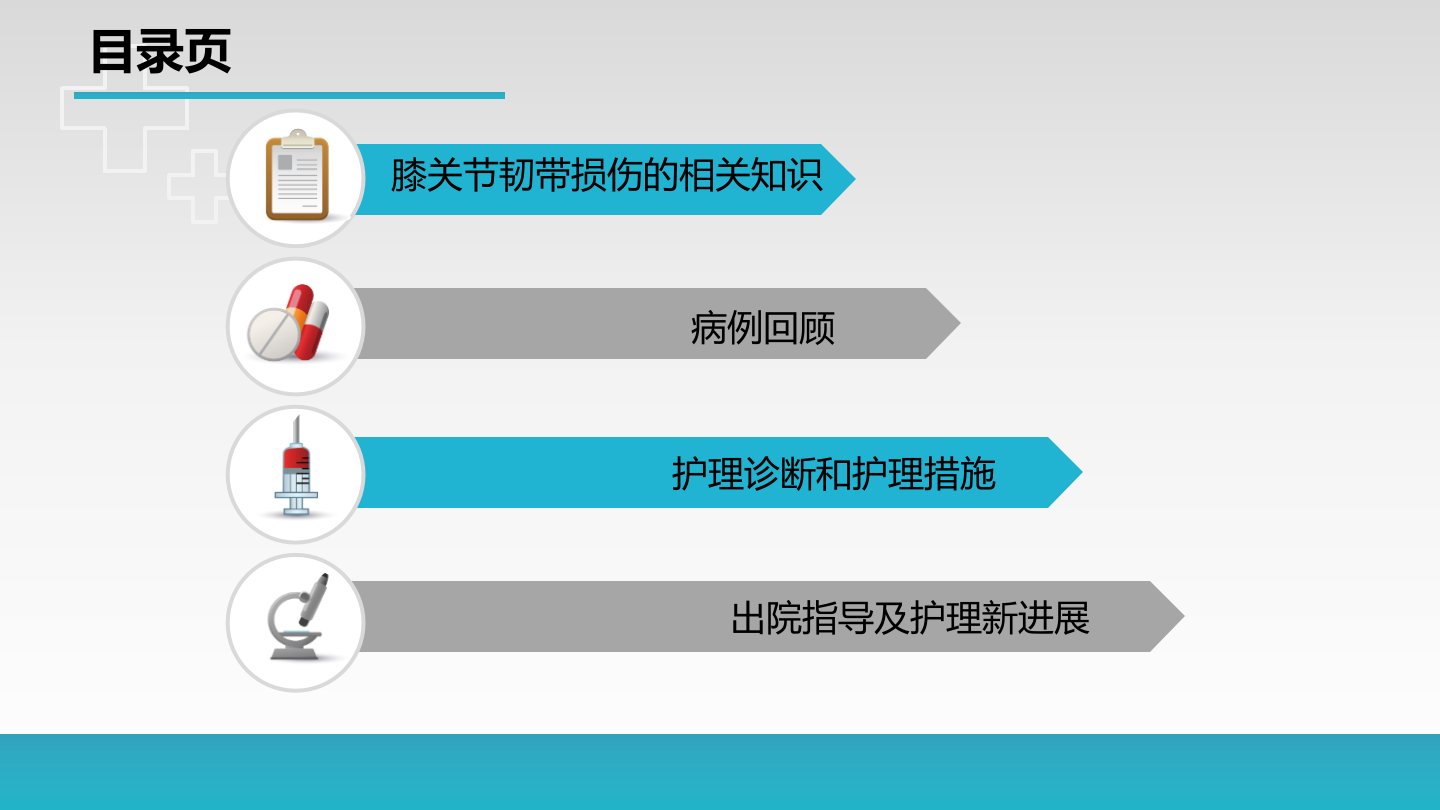 目录页

膝关节韧带损伤的相关知识

病例回顾

护理诊断和护理措施

出院指导及护理新进展